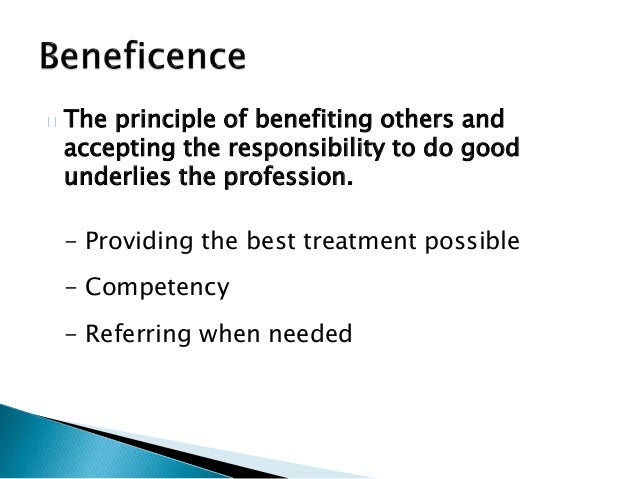 Beneficence

The principle of benefiting others and accepting the responsibility to do good underlies the profession.

- Providing the best treatment possible

- Competency

- Referring when needed